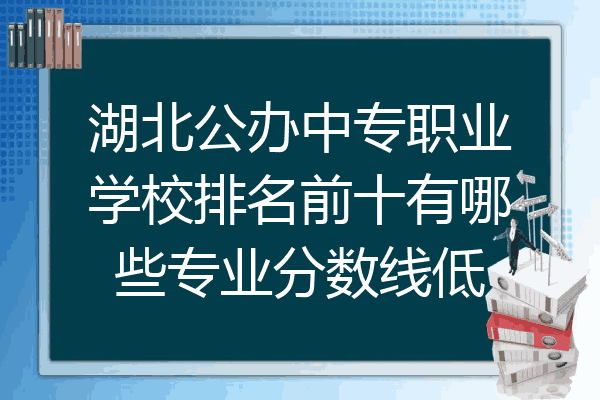 湖北公办中专职业学校排名前十有哪些专业分数线低